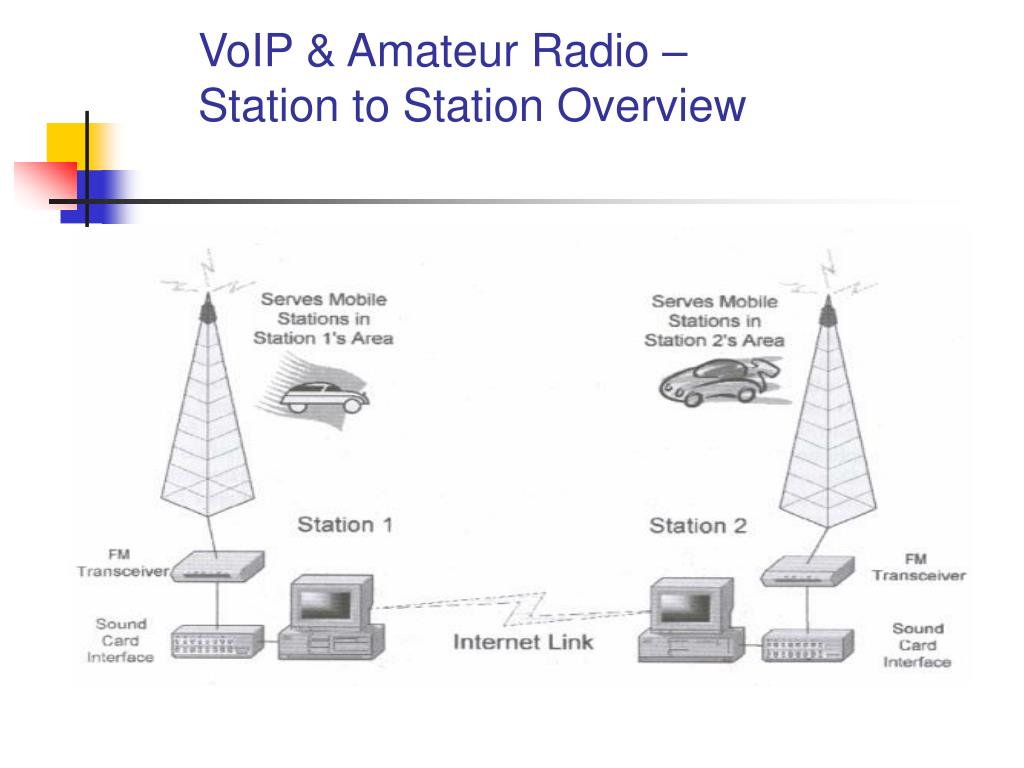 VoIP & Amateur Radio – Station to Station Overview

Serves Mobile Stations in Station 1's Area

Serves Mobile Stations in Station 2's Area

Station 1

Station 2

FM Transceiver

FM Transceiver

Sound Card Interface

Internet Link

Sound Card Interface